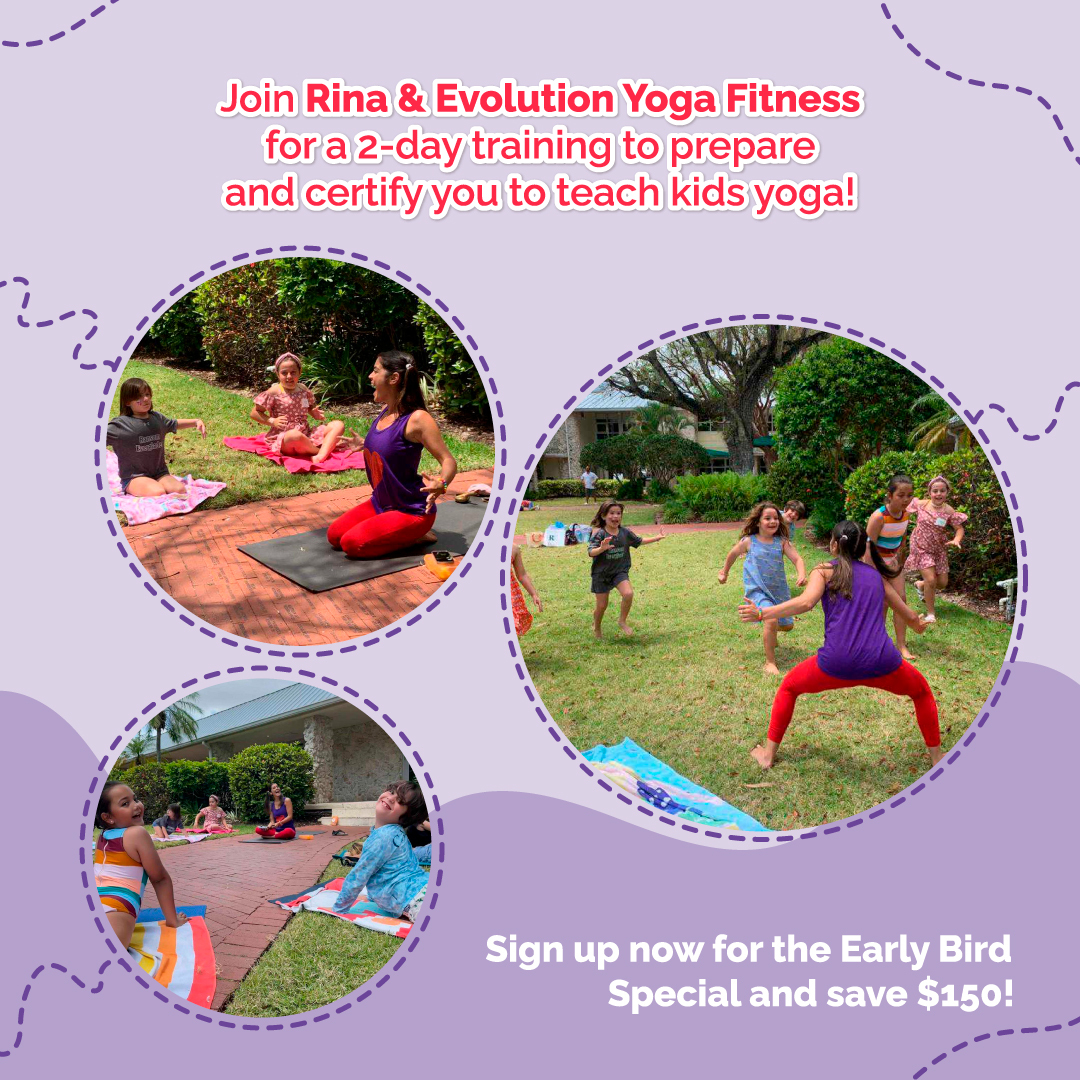 Join Rina & Evolution Yoga Fitness for a 2-day training to prepare and certify you to teach kids yoga!

Sign up now for the Early Bird Special and save $150!